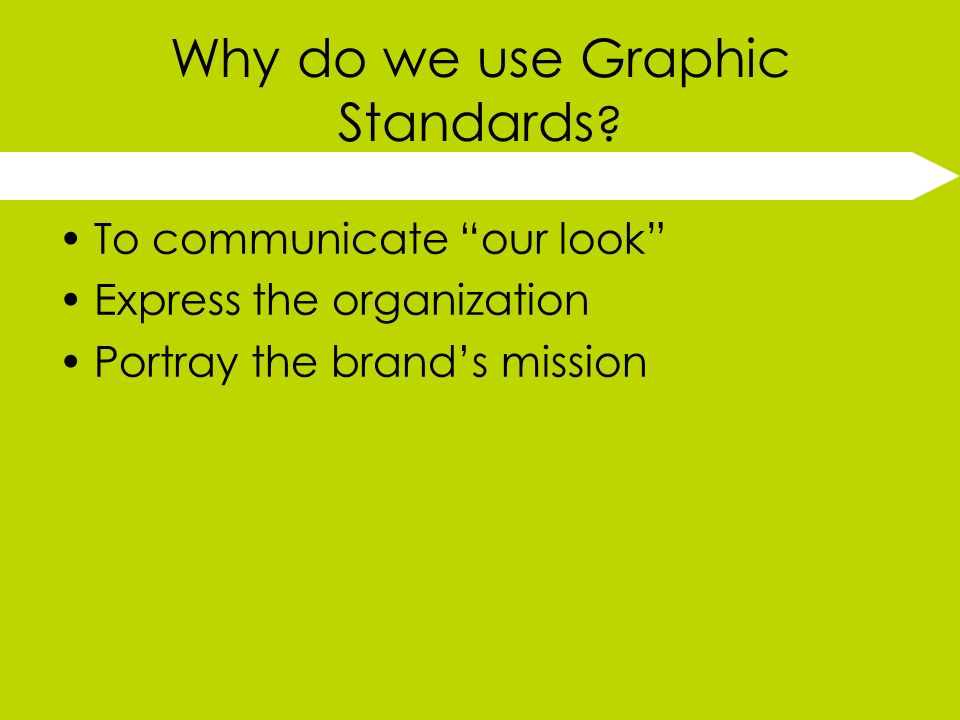 Why do we use Graphic Standards?

• To communicate “our look”
• Express the organization
• Portray the brand’s mission